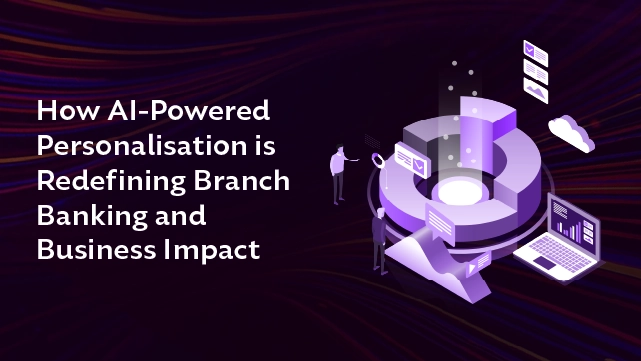 How AI-Powered Personalisation is Redefining Branch Banking and Business Impact